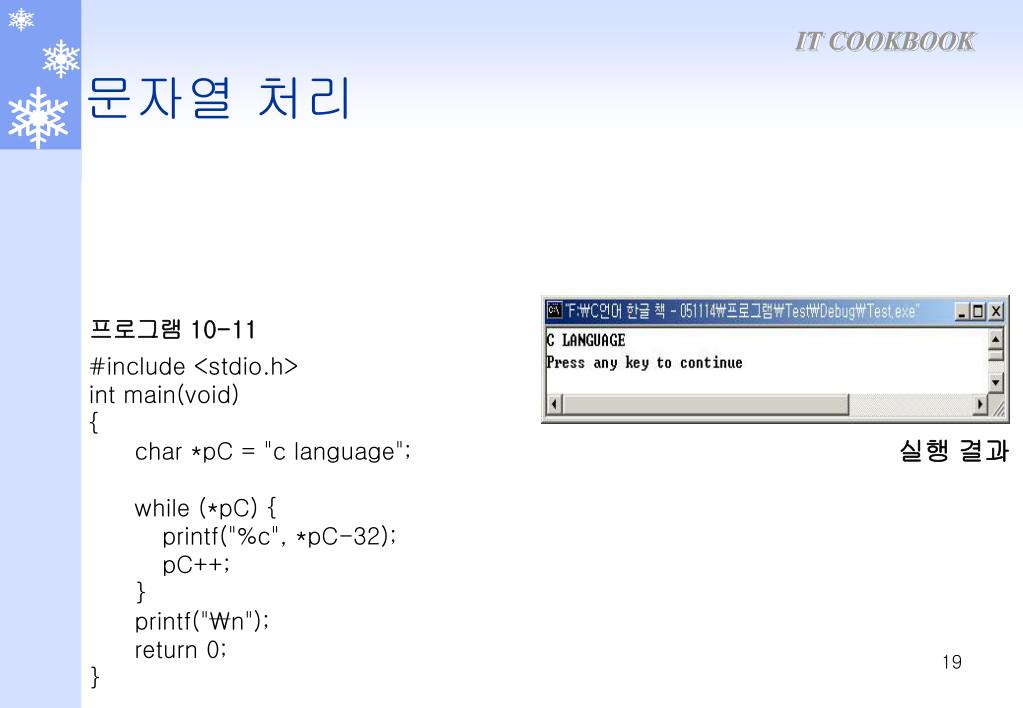 IT COOKBOOK

문자열 처리

프로그램 10-11

#include <stdio.h>
int main(void)
{
char *pC = "c language";

while (*pC) {
printf("%c", *pC-32);
pC++;
}
printf("₩n");
return 0;
}

"F:₩C언어 한글 책 - 051114₩프로그램₩Test₩Debug₩Test.exe"
C LANGUAGE
Press any key to continue

실행 결과

19